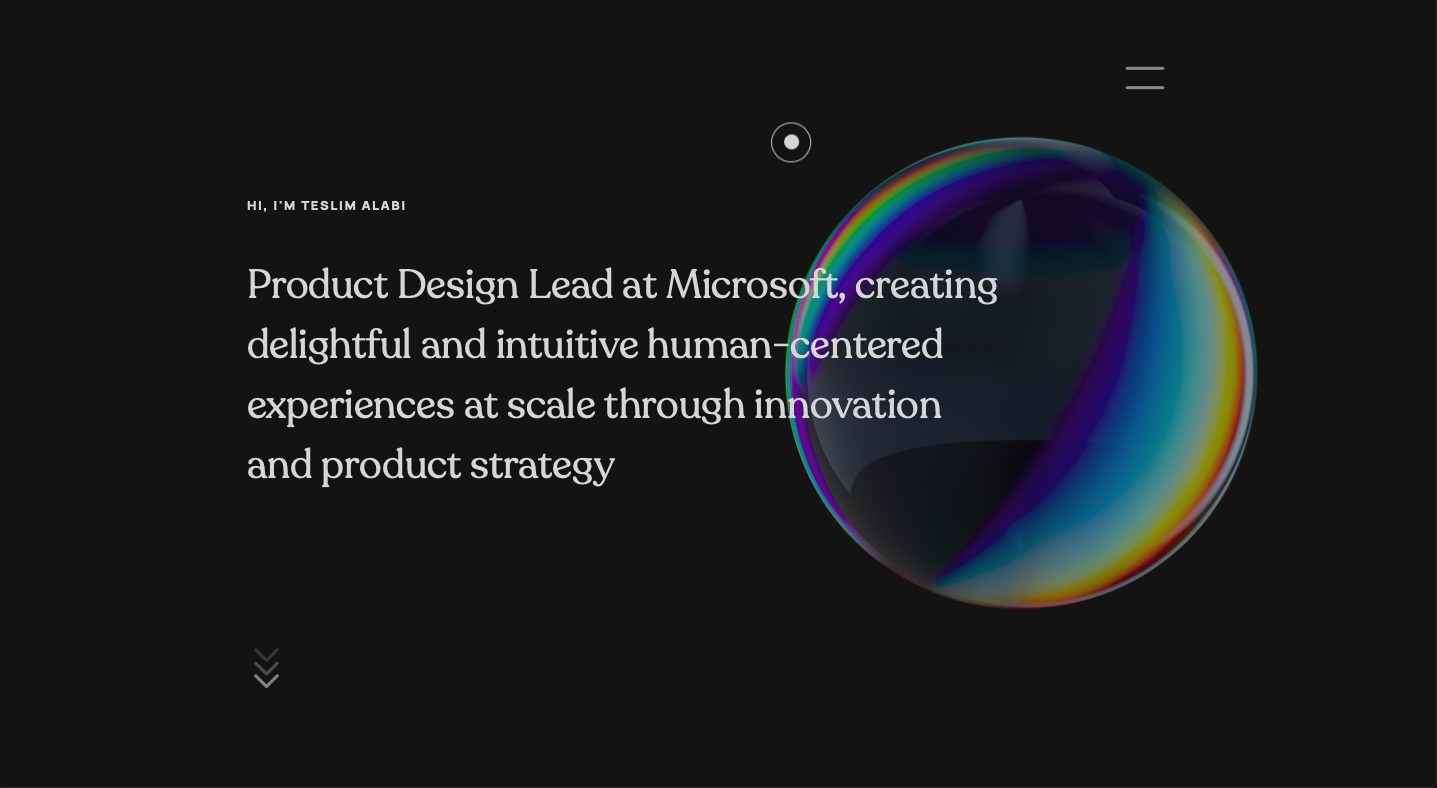 HI, I'M TESLIM ALABI

Product Design Lead at Microsoft, creating delightful and intuitive human-centered experiences at scale through innovation and product strategy